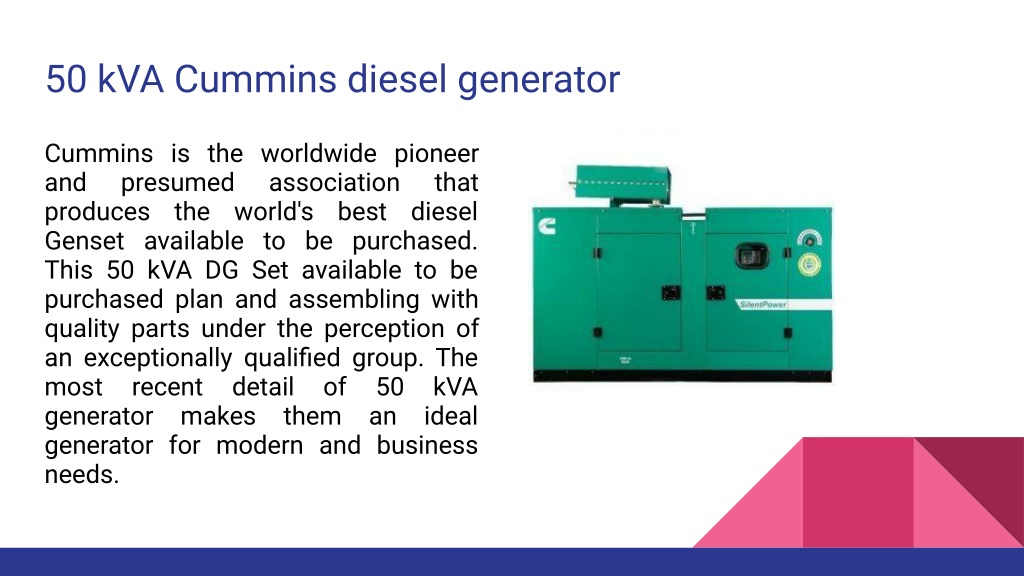 50 kVA Cummins diesel generator

Cummins is the worldwide pioneer and presumed association that produces the world's best diesel Genset available to be purchased. This 50 kVA DG Set available to be purchased plan and assembling with quality parts under the perception of an exceptionally qualified group. The most recent detail of 50 kVA generator makes them an ideal generator for modern and business needs.

SilentPower